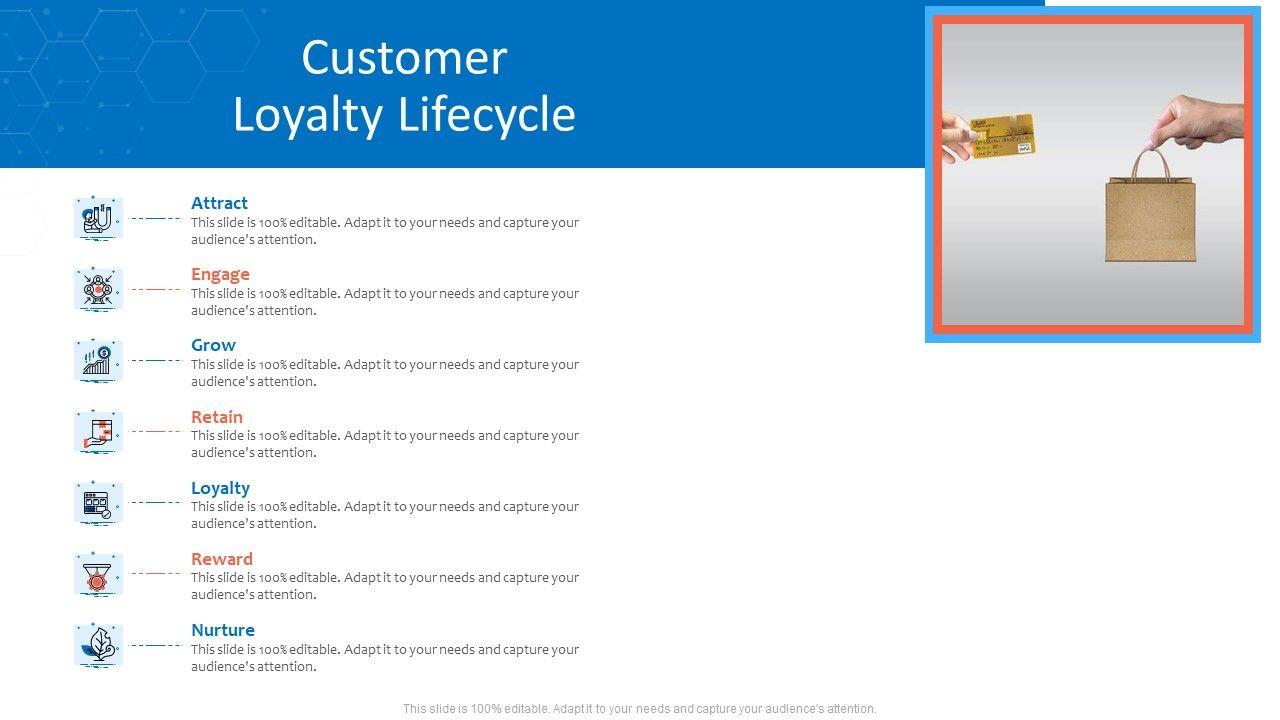 Customer Loyalty Lifecycle

Attract
This slide is 100% editable. Adapt it to your needs and capture your audience's attention.

Engage
This slide is 100% editable. Adapt it to your needs and capture your audience's attention.

Grow
This slide is 100% editable. Adapt it to your needs and capture your audience's attention.

Retain
This slide is 100% editable. Adapt it to your needs and capture your audience's attention.

Loyalty
This slide is 100% editable. Adapt it to your needs and capture your audience's attention.

Reward
This slide is 100% editable. Adapt it to your needs and capture your audience's attention.

Nurture
This slide is 100% editable. Adapt it to your needs and capture your audience's attention.

This slide is 100% editable. Adapt it to your needs and capture your audience's attention.